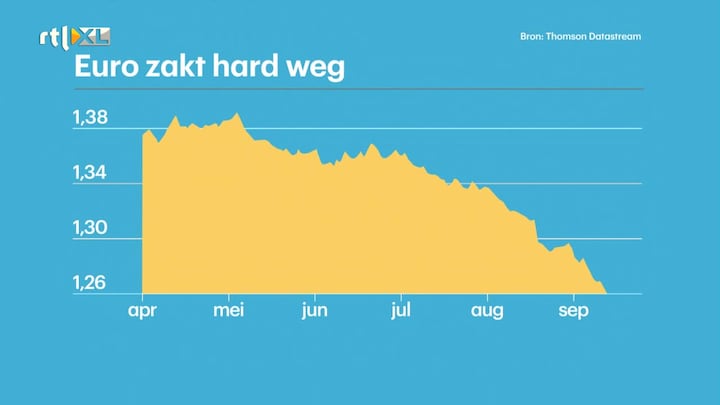 rtl XL

Bron: Thomson Datastream

Euro zakt hard weg

1,38
1,34
1,30
1,26

apr mei jun jul aug sep